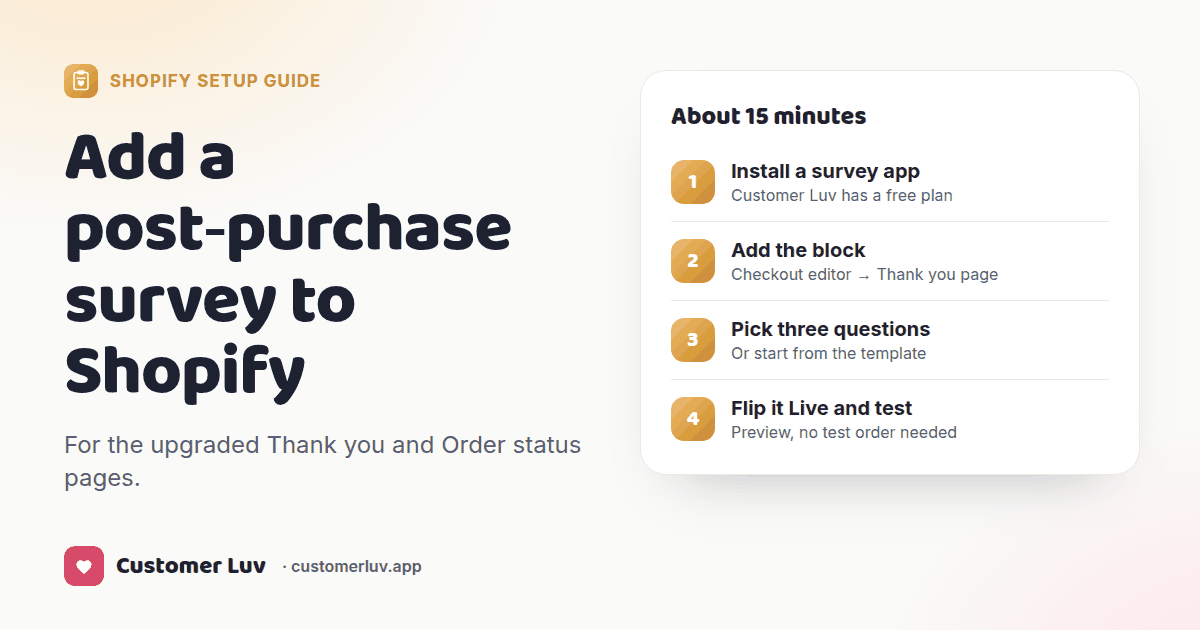 SHOPIFY SETUP GUIDE

Add a post-purchase survey to Shopify

For the upgraded Thank you and Order status pages.

Customer Luv · customerluv.app

About 15 minutes

1 Install a survey app
Customer Luv has a free plan

2 Add the block
Checkout editor → Thank you page

3 Pick three questions
Or start from the template

4 Flip it Live and test
Preview, no test order needed